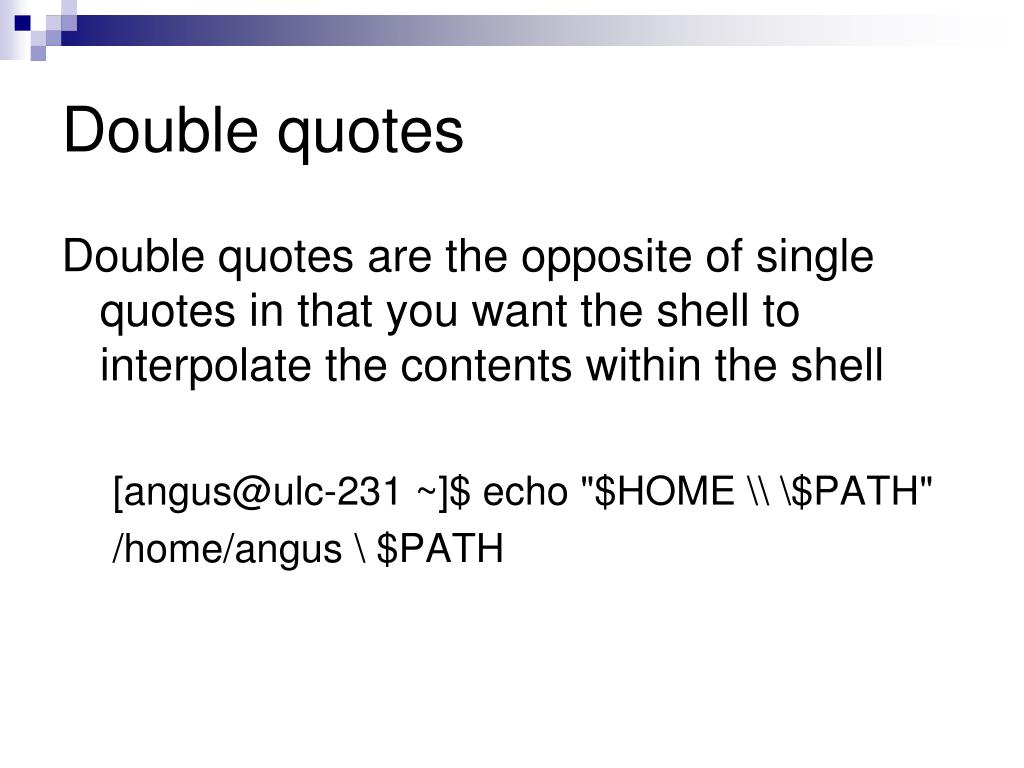 Double quotes

Double quotes are the opposite of single quotes in that you want the shell to interpolate the contents within the shell

[angus@ulc-231 ~]$ echo "$HOME \\ \$PATH"

/home/angus \ $PATH